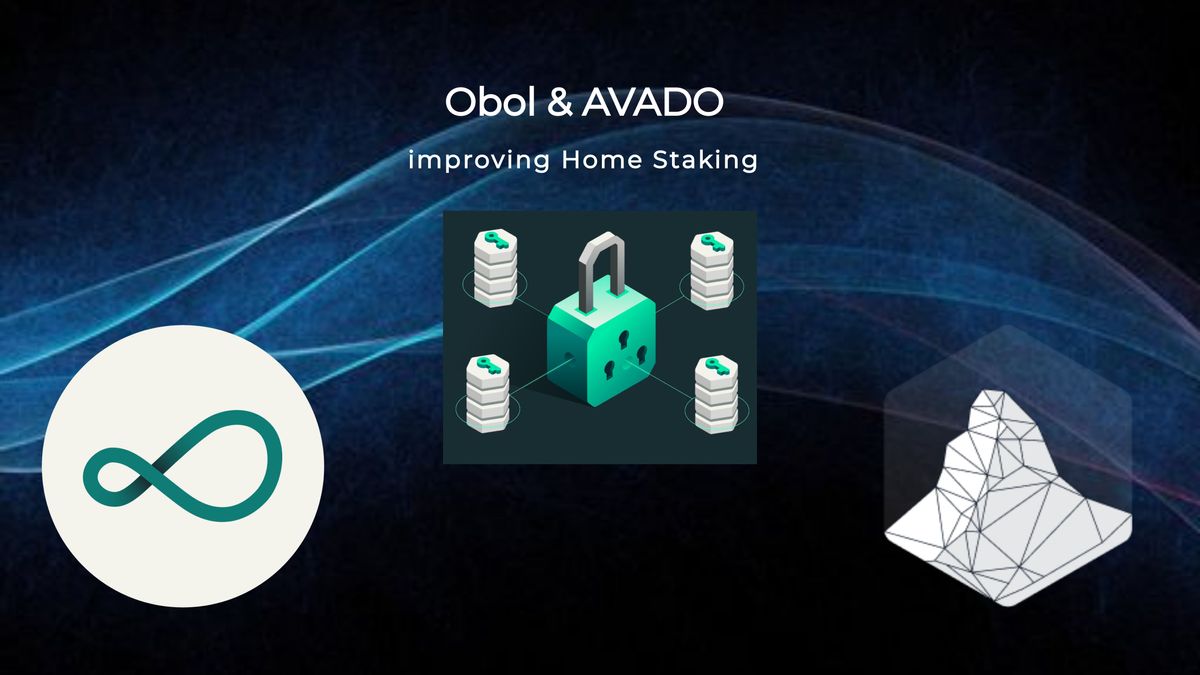 Obol & AVADO

improving Home Staking